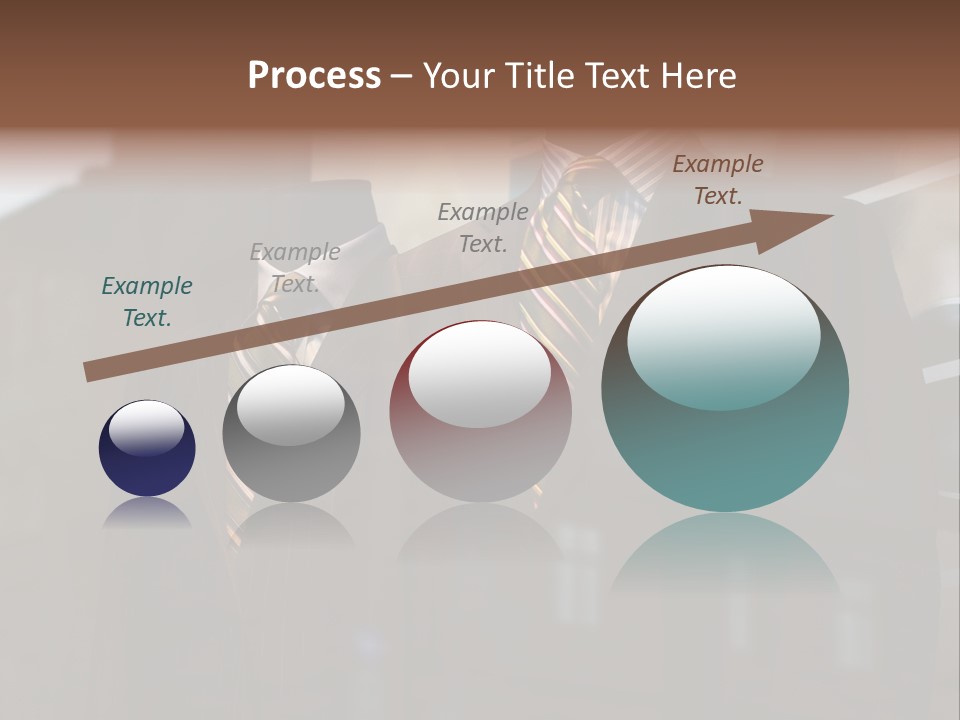 Process – Your Title Text Here

Example Text.

Example Text.

Example Text.

Example Text.